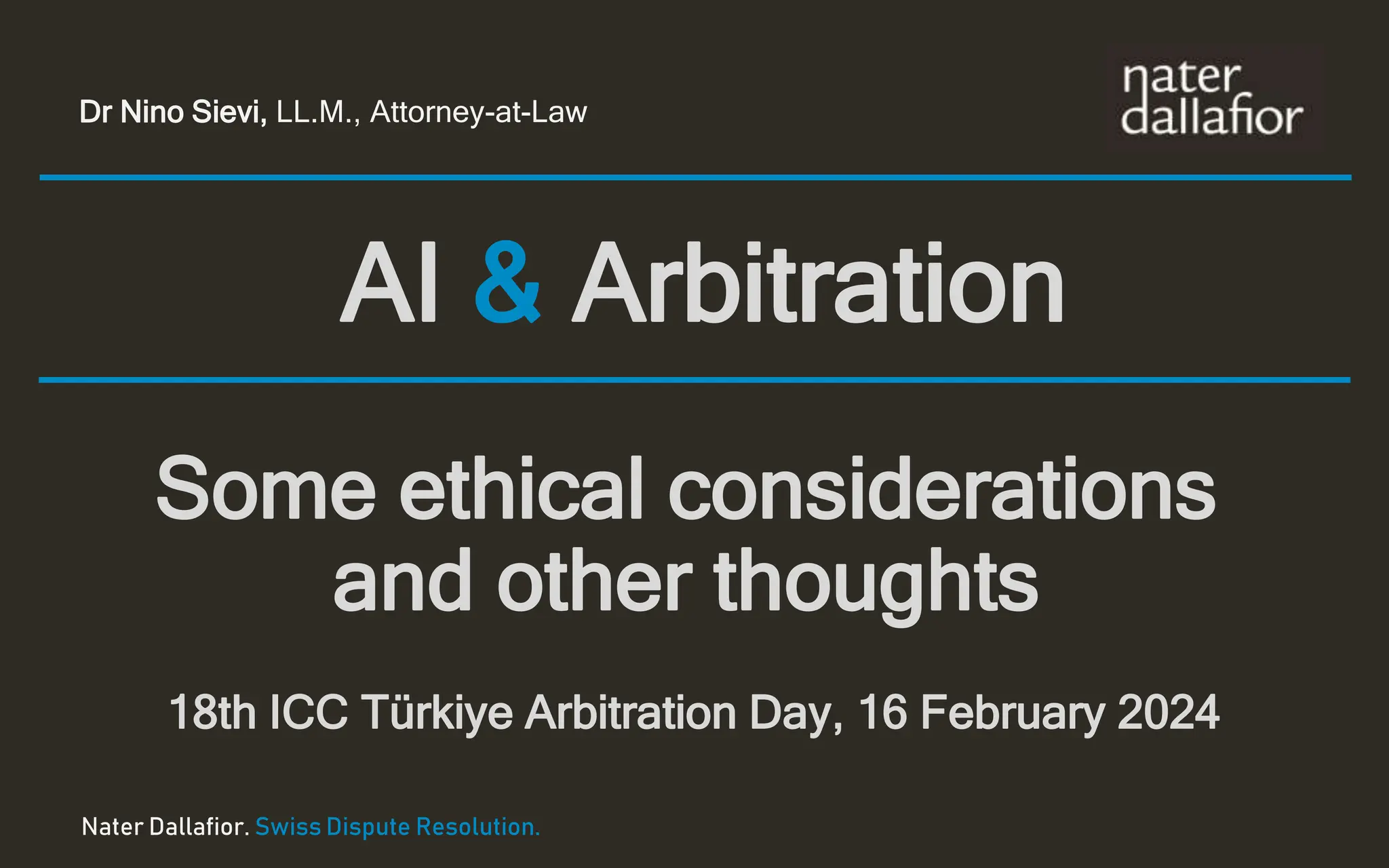 Dr Nino Sievi, LL.M., Attorney-at-Law

nater dallafior

AI & Arbitration

Some ethical considerations and other thoughts

18th ICC Türkiye Arbitration Day, 16 February 2024

Nater Dallafior. Swiss Dispute Resolution.